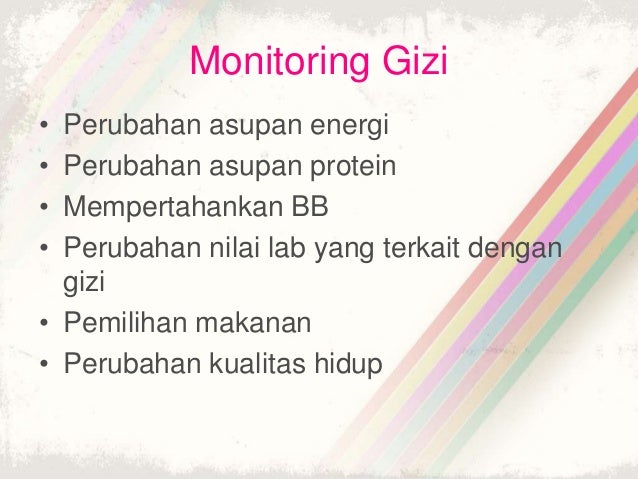 Monitoring Gizi

• Perubahan asupan energi
• Perubahan asupan protein
• Mempertahankan BB
• Perubahan nilai lab yang terkait dengan gizi
• Pemilihan makanan
• Perubahan kualitas hidup